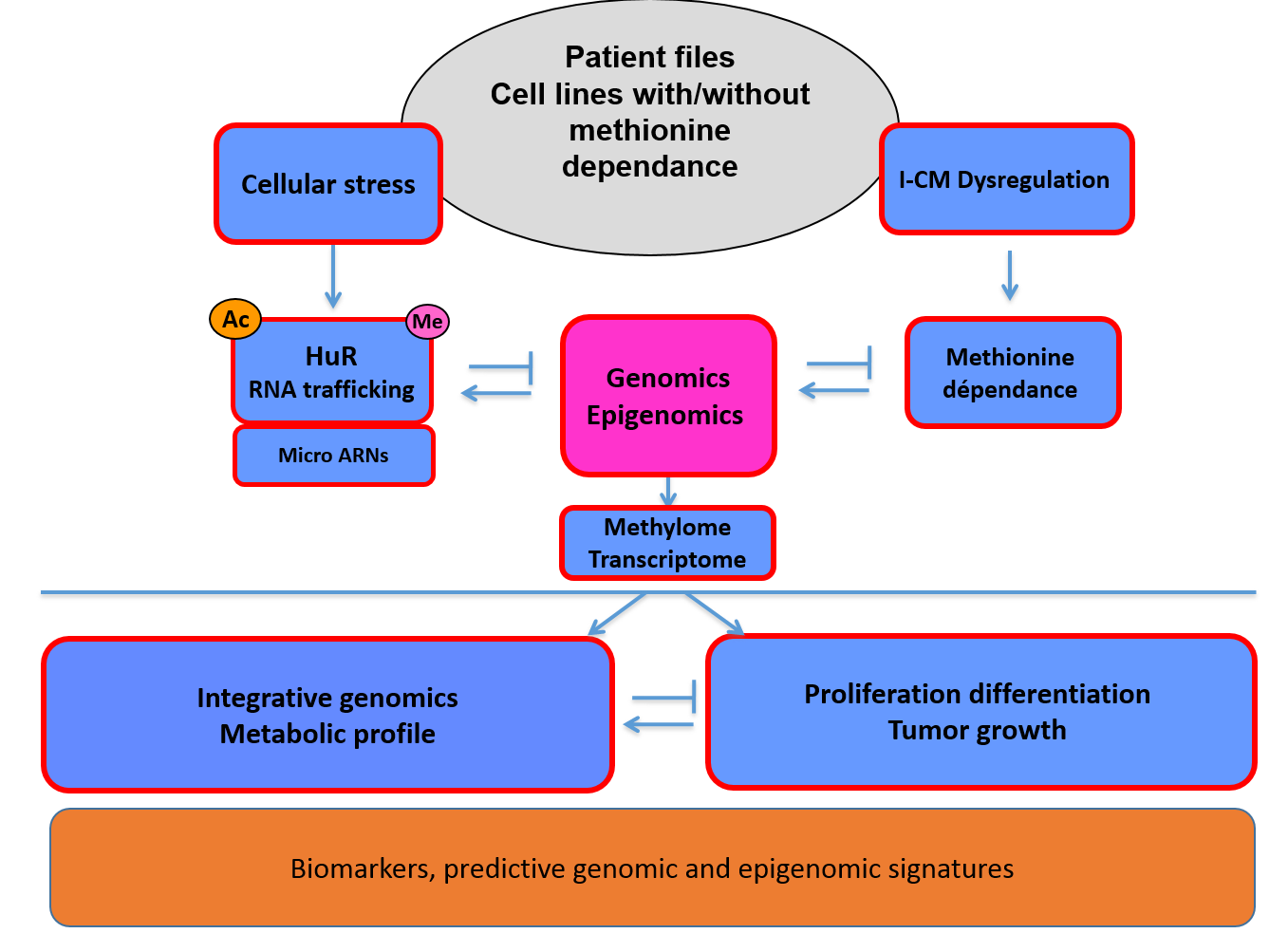 Patient files
Cell lines with/without methionine dependance

Cellular stress

I-CM Dysregulation

Ac

Me

HuR
RNA trafficking

Micro ARNs

Genomics
Epigenomics

Methionine dépendance

Methylome
Transcriptome

Integrative genomics
Metabolic profile

Proliferation differentiation
Tumor growth

Biomarkers, predictive genomic and epigenomic signatures